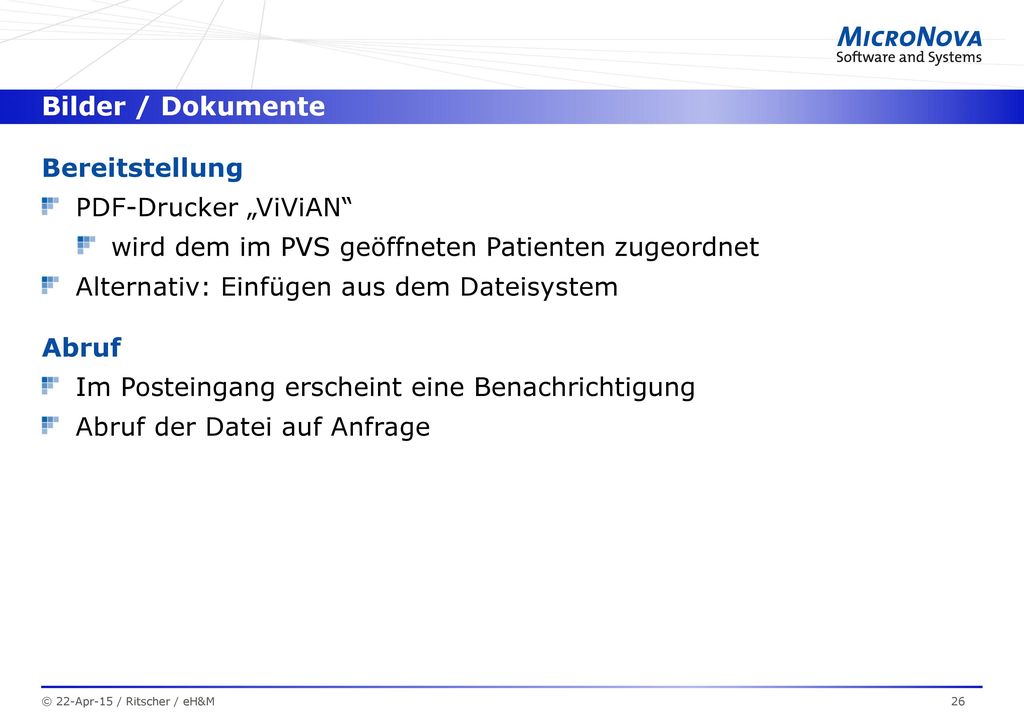 MICRONOVA
Software and Systems

Bilder / Dokumente

Bereitstellung

PDF-Drucker „ViViAN“

wird dem im PVS geöffneten Patienten zugeordnet

Alternativ: Einfügen aus dem Dateisystem

Abruf

Im Posteingang erscheint eine Benachrichtigung

Abruf der Datei auf Anfrage

© 22-Apr-15 / Ritscher / eH&M

26